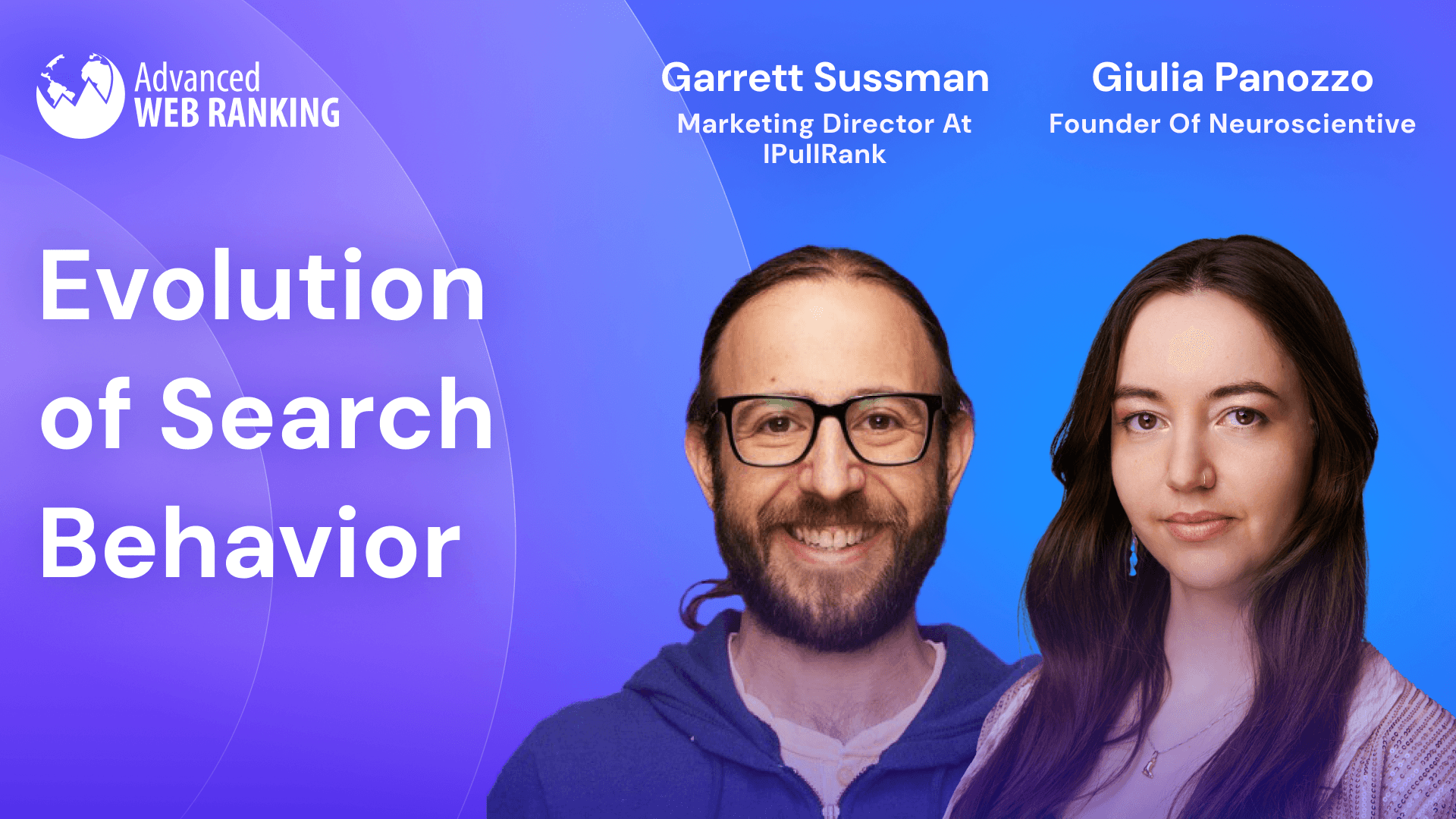 Advanced
WEB RANKING

Garrett Sussman
Marketing Director At IPullRank

Giulia Panozzo
Founder Of Neuroscientive

Evolution of Search Behavior